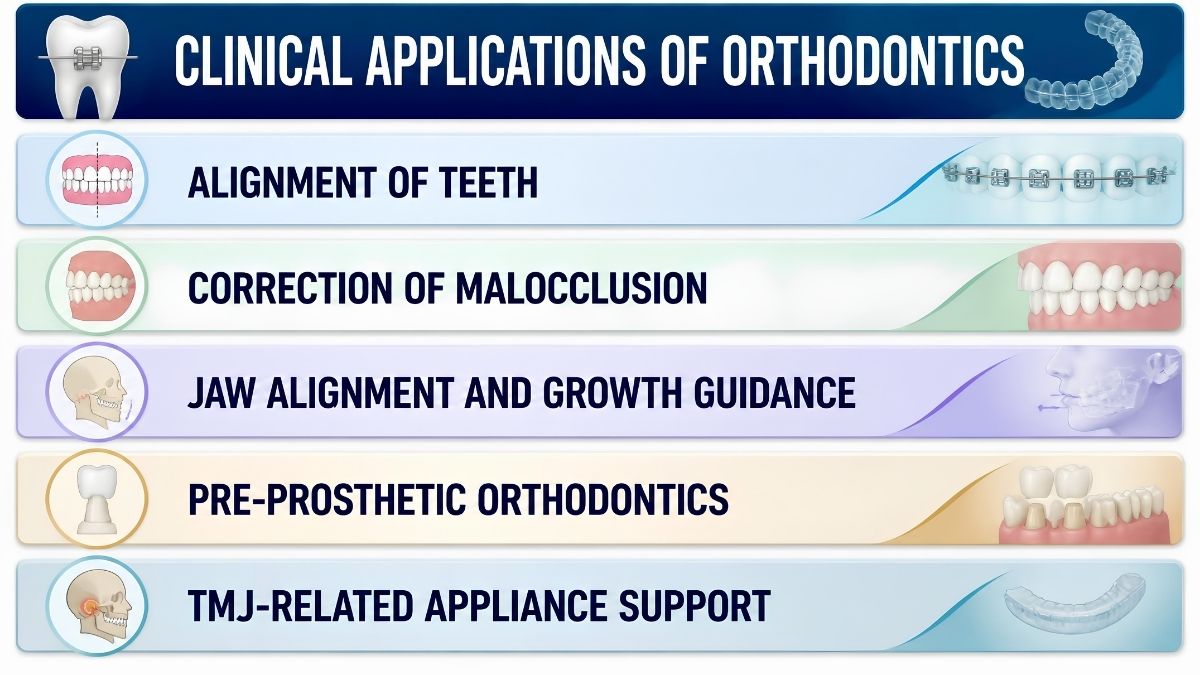 CLINICAL APPLICATIONS OF ORTHODONTICS

ALIGNMENT OF TEETH

CORRECTION OF MALOCCLUSION

JAW ALIGNMENT AND GROWTH GUIDANCE

PRE-PROSTHETIC ORTHODONTICS

TMJ-RELATED APPLIANCE SUPPORT